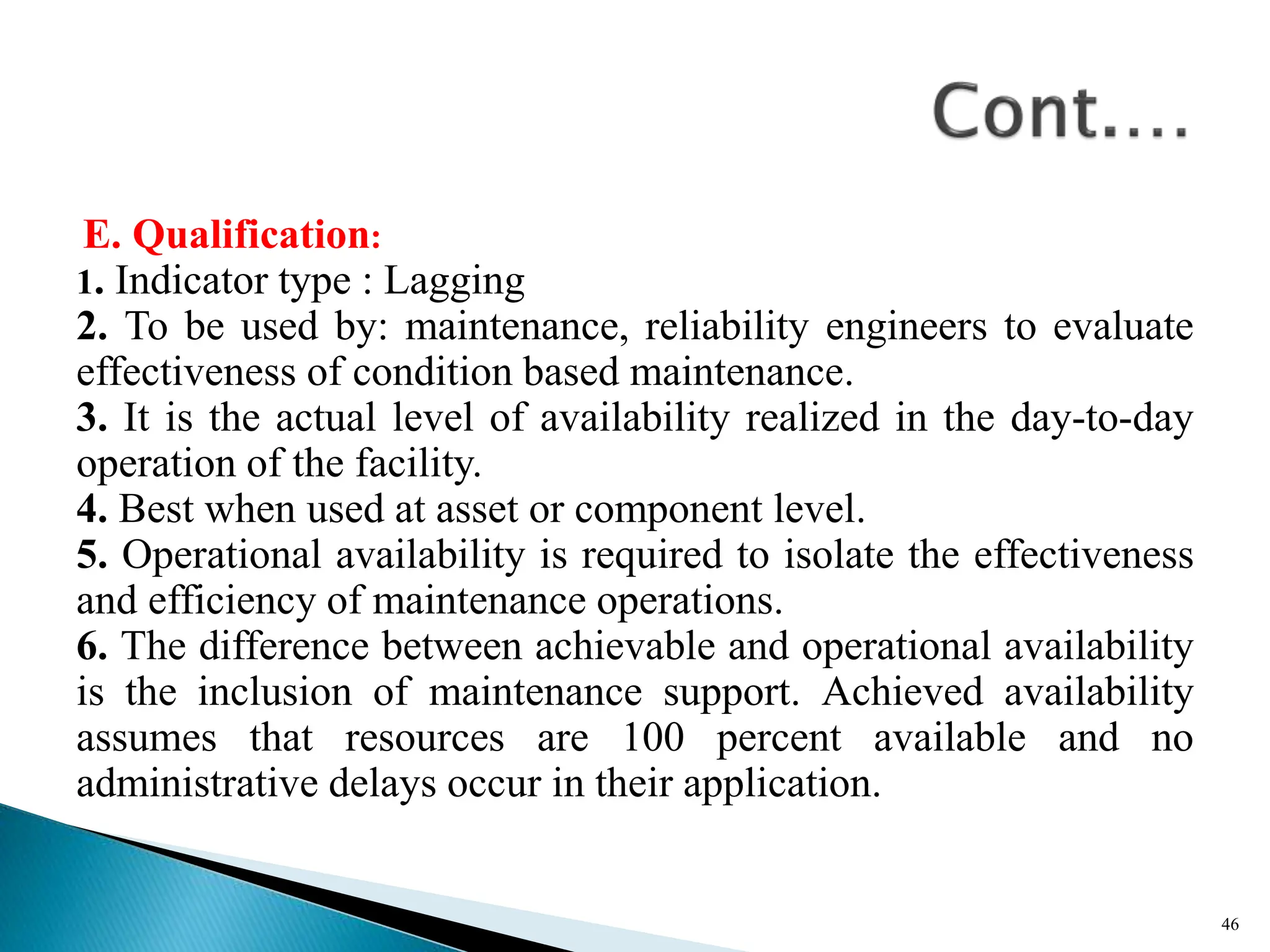 Cont….

E. Qualification:
1. Indicator type : Lagging
2. To be used by: maintenance, reliability engineers to evaluate effectiveness of condition based maintenance.
3. It is the actual level of availability realized in the day-to-day operation of the facility.
4. Best when used at asset or component level.
5. Operational availability is required to isolate the effectiveness and efficiency of maintenance operations.
6. The difference between achievable and operational availability is the inclusion of maintenance support. Achieved availability assumes that resources are 100 percent available and no administrative delays occur in their application.

46